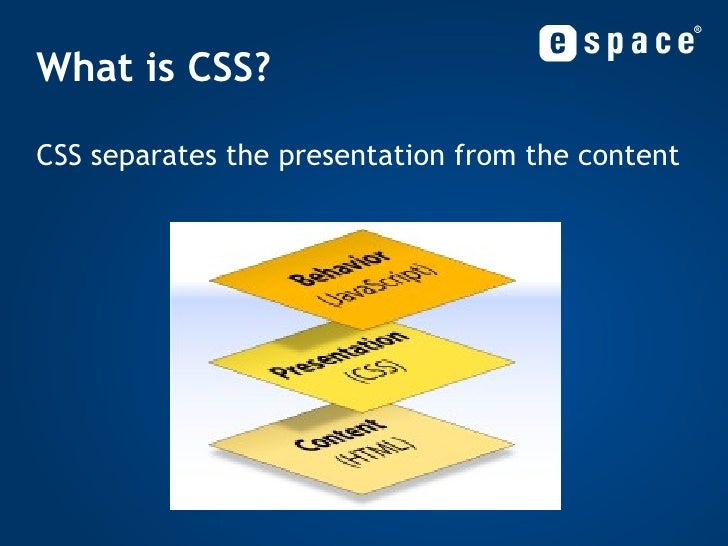 What is CSS?

espace®

CSS separates the presentation from the content

Behavior
(JavaScript)

Presentation
(CSS)

Content
(HTML)